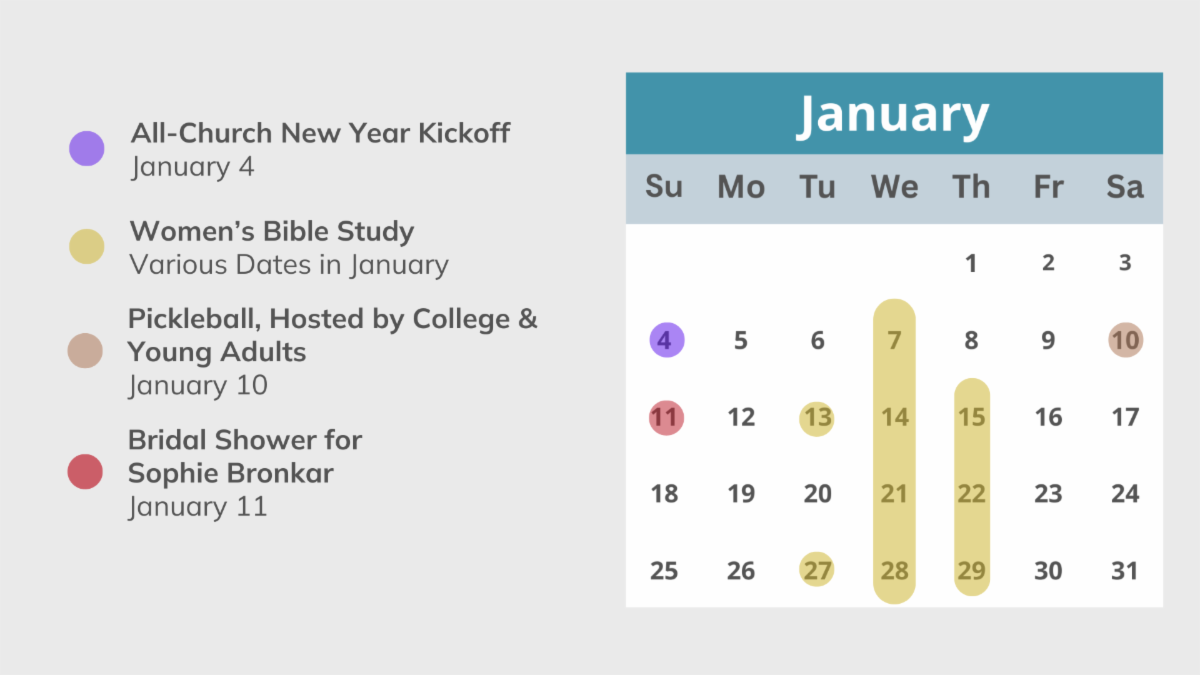 All-Church New Year Kickoff
January 4

Women's Bible Study
Various Dates in January

Pickleball, Hosted by College & Young Adults
January 10

Bridal Shower for Sophie Bronkar
January 11

January

| Su | Mo | Tu | We | Th | Fr | Sa |
|---|---|---|---|---|---|---|
| | | | | 1 | 2 | 3 |
| 4 | 5 | 6 | 7 | 8 | 9 | 10 |
| 11 | 12 | 13 | 14 | 15 | 16 | 17 |
| 18 | 19 | 20 | 21 | 22 | 23 | 24 |
| 25 | 26 | 27 | 28 | 29 | 30 | 31 |